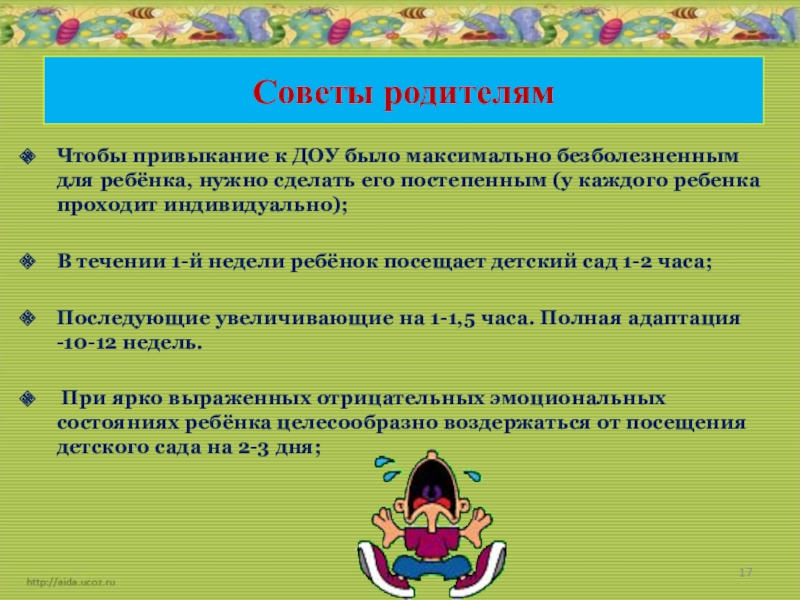 Советы родителям

Чтобы привыкание к ДОУ было максимально безболезненным для ребёнка, нужно сделать его постепенным (у каждого ребенка проходит индивидуально);

В течении 1-й недели ребёнок посещает детский сад 1-2 часа;

Последующие увеличивающие на 1-1,5 часа. Полная адаптация -10-12 недель.

При ярко выраженных отрицательных эмоциональных состояниях ребёнка целесообразно воздержаться от посещения детского сада на 2-3 дня;

http://aida.ucoz.ru

17